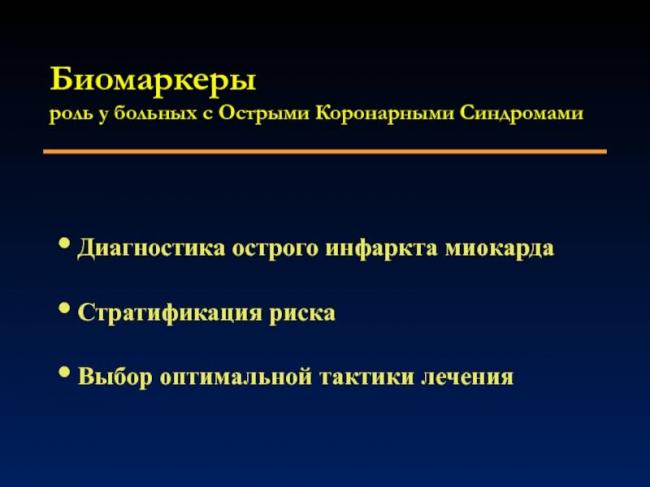 Биомаркеры
роль у больных с Острыми Коронарными Синдромами

• Диагностика острого инфаркта миокарда

• Стратификация риска

• Выбор оптимальной тактики лечения